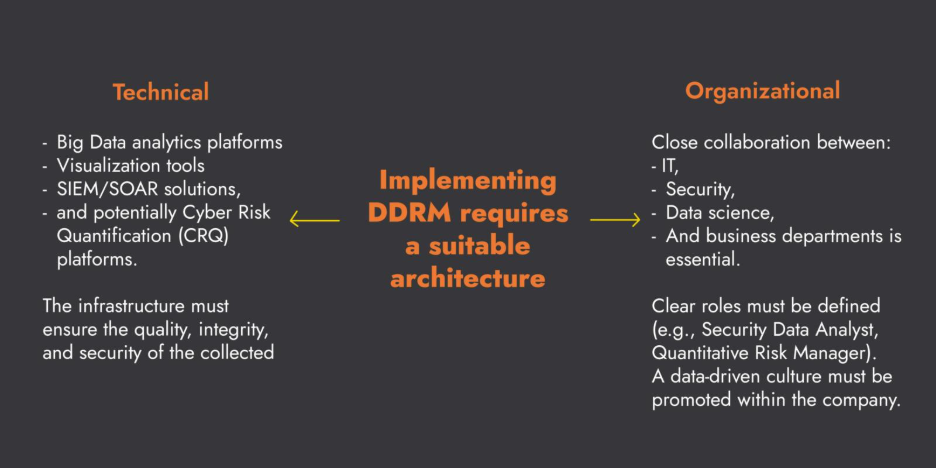 Technical

- Big Data analytics platforms
- Visualization tools
- SIEM/SOAR solutions,
- and potentially Cyber Risk Quantification (CRQ) platforms.

The infrastructure must ensure the quality, integrity, and security of the collected

Implementing DDRM requires a suitable architecture

Organizational

Close collaboration between:
- IT,
- Security,
- Data science,
- And business departments is essential.

Clear roles must be defined (e.g., Security Data Analyst, Quantitative Risk Manager). A data-driven culture must be promoted within the company.